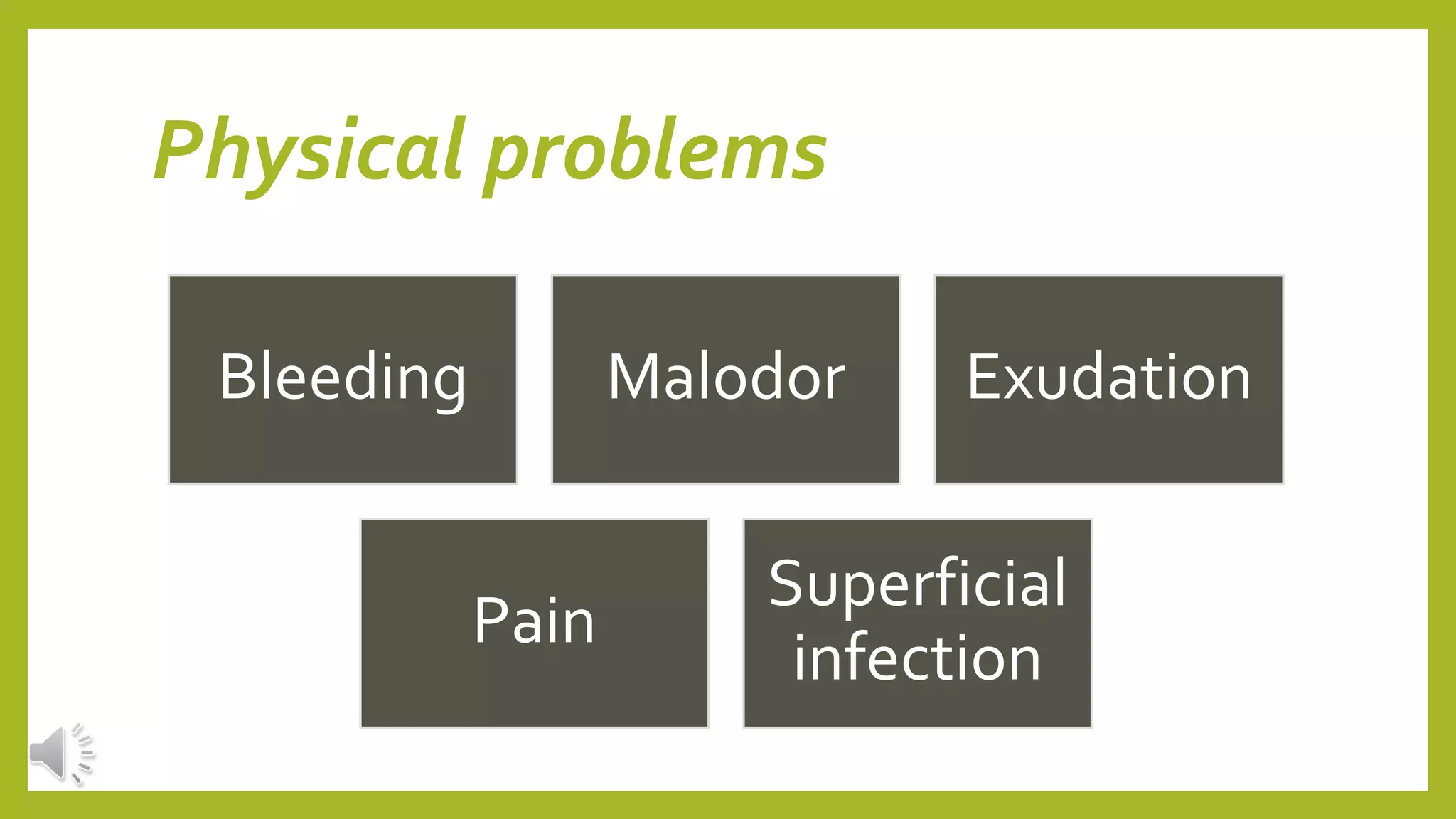 Physical problems

Bleeding

Malodor

Exudation

Pain

Superficial infection